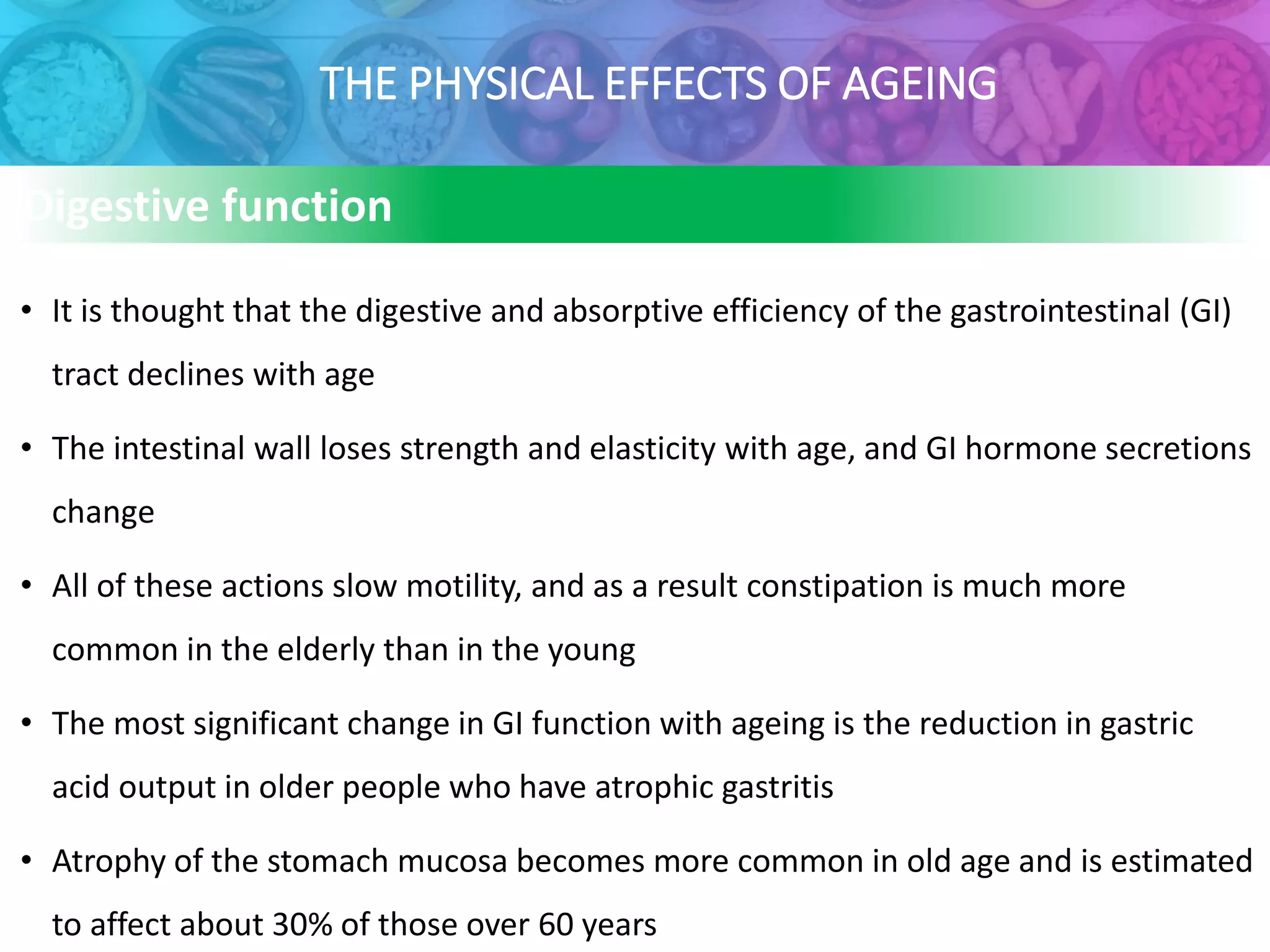 THE PHYSICAL EFFECTS OF AGEING

Digestive function

• It is thought that the digestive and absorptive efficiency of the gastrointestinal (GI) tract declines with age

• The intestinal wall loses strength and elasticity with age, and GI hormone secretions change

• All of these actions slow motility, and as a result constipation is much more common in the elderly than in the young

• The most significant change in GI function with ageing is the reduction in gastric acid output in older people who have atrophic gastritis

• Atrophy of the stomach mucosa becomes more common in old age and is estimated to affect about 30% of those over 60 years